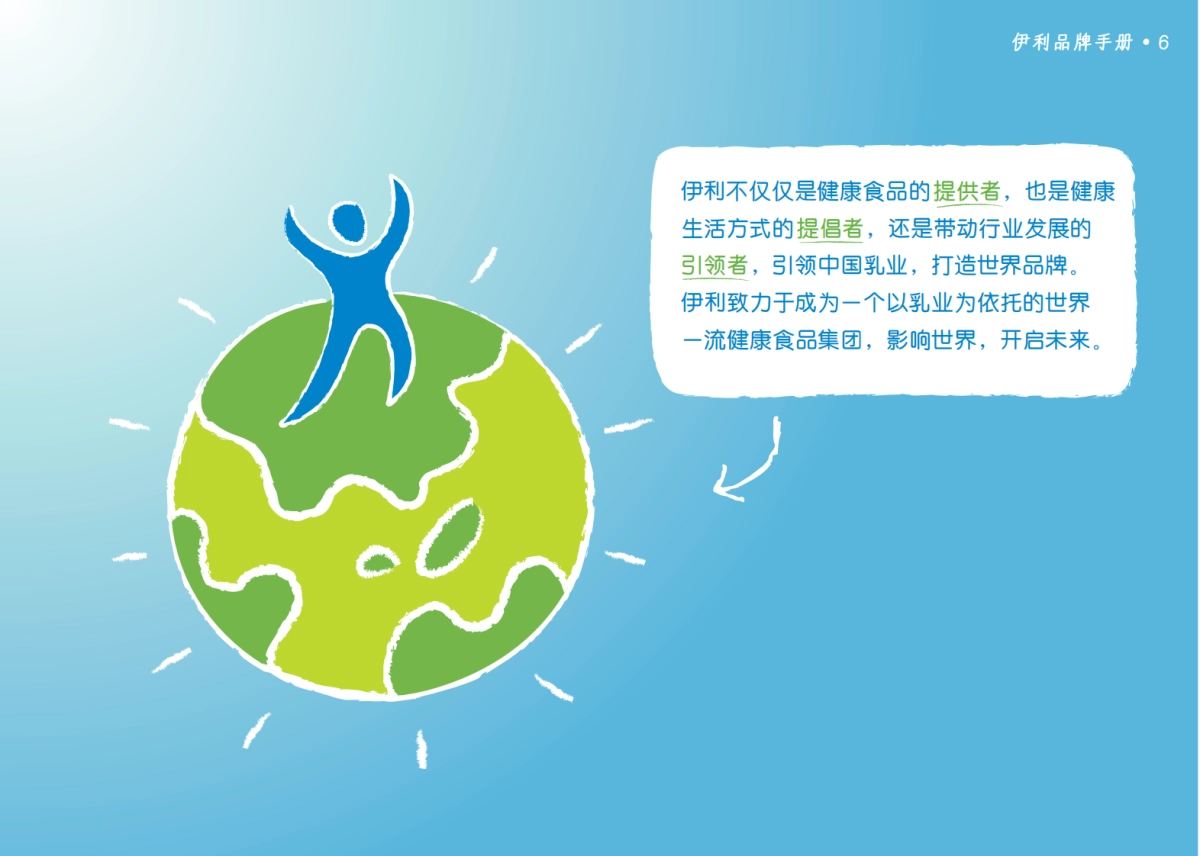 伊利品牌手册 • 6

伊利不仅仅是健康食品的提供者，也是健康生活方式的提倡者，还是带动行业发展的引领者，引领中国乳业，打造世界品牌。伊利致力于成为一个以乳业为依托的世界一流健康食品集团，影响世界，开启未来。